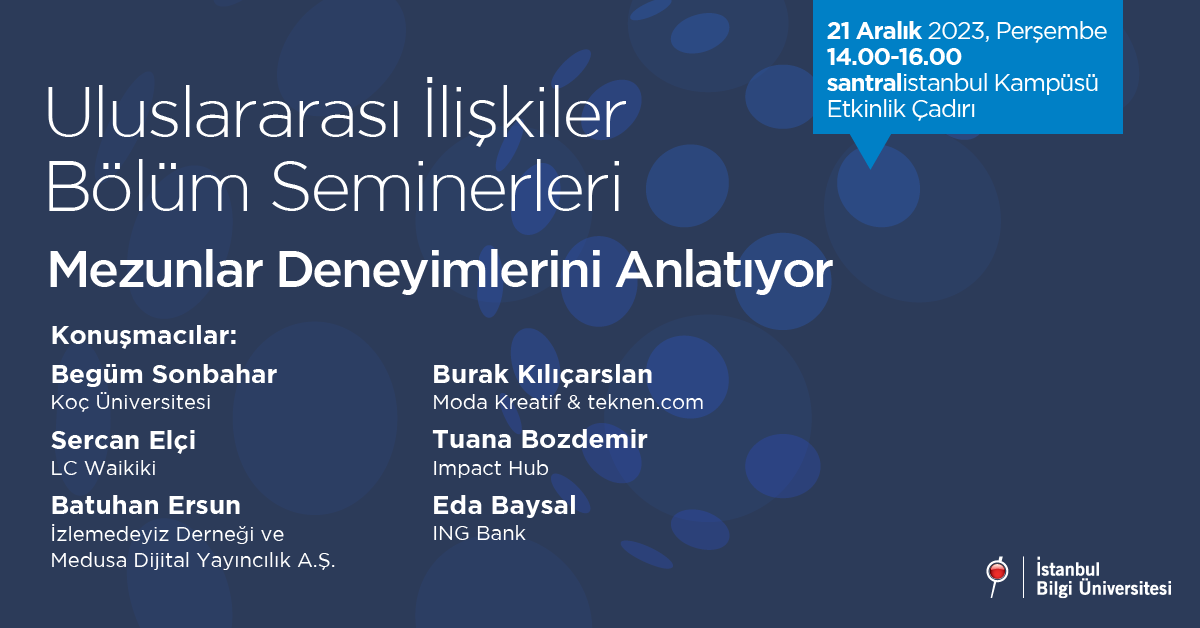 21 Aralık 2023, Perşembe
14.00-16.00
santralistanbul Kampüsü
Etkinlik Çadırı

Uluslararası İlişkiler
Bölüm Seminerleri

Mezunlar Deneyimlerini Anlatıyor

Konuşmacılar:

Begüm Sonbahar
Koç Üniversitesi

Sercan Elçi
LC Waikiki

Batuhan Ersun
İzlemedeyiz Derneği ve Medusa Dijital Yayıncılık A.Ş.

Burak Kılıçarslan
Moda Kreatif & teknen.com

Tuana Bozdemir
Impact Hub

Eda Baysal
ING Bank

İstanbul
Bilgi Üniversitesi